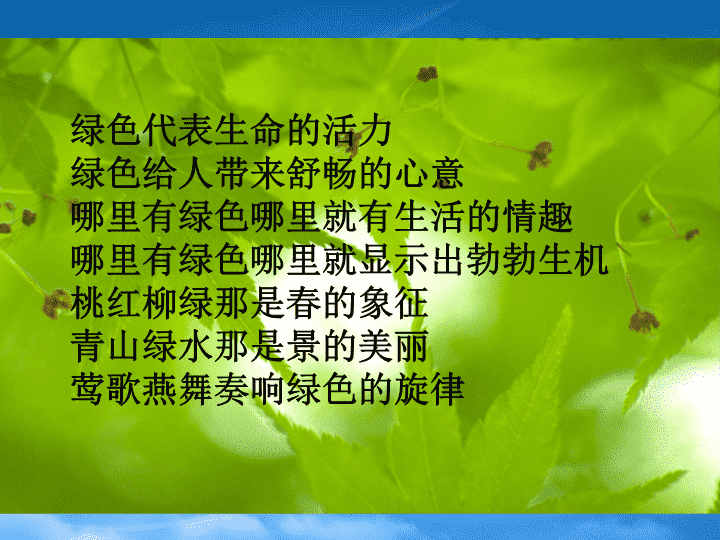 绿色代表生命的活力
绿色给人带来舒畅的心意
哪里有绿色哪里就有生活的情趣
哪里有绿色哪里就显示出勃勃生机
桃红柳绿那是春的象征
青山绿水那是景的美丽
莺歌燕舞奏响绿色的旋律